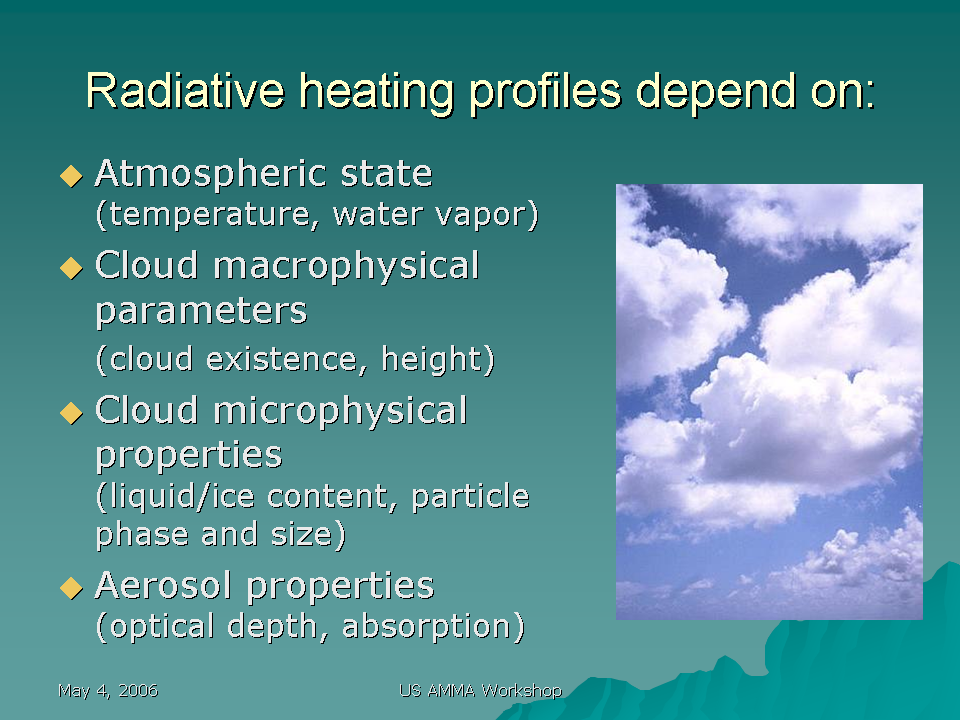 Radiative heating profiles depend on:

◆ Atmospheric state
(temperature, water vapor)

◆ Cloud macrophysical parameters
(cloud existence, height)

◆ Cloud microphysical properties
(liquid/ice content, particle phase and size)

◆ Aerosol properties
(optical depth, absorption)

May 4, 2006

US AMMA Workshop